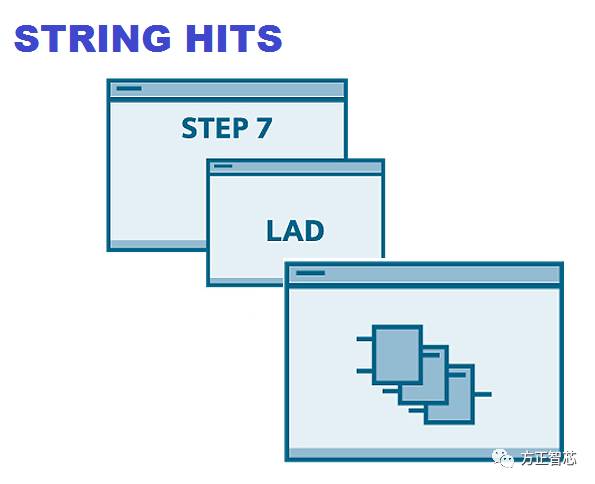 STRING HITS

STEP 7

LAD

方正智芯